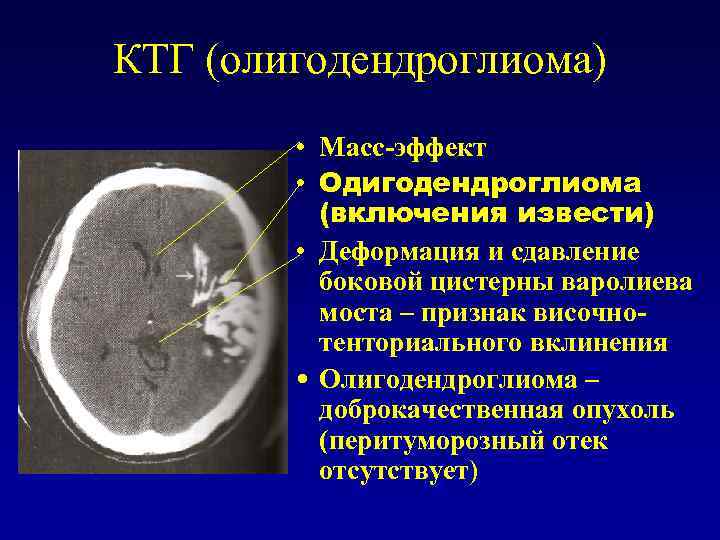 КТГ (олигодендроглиома)

• Масс-эффект
• Одигодендроглиома (включения извести)
• Деформация и сдавление боковой цистерны варолиева моста – признак височно-тенториального вклинения
• Олигодендроглиома – доброкачественная опухоль (перитуморозный отек отсутствует)